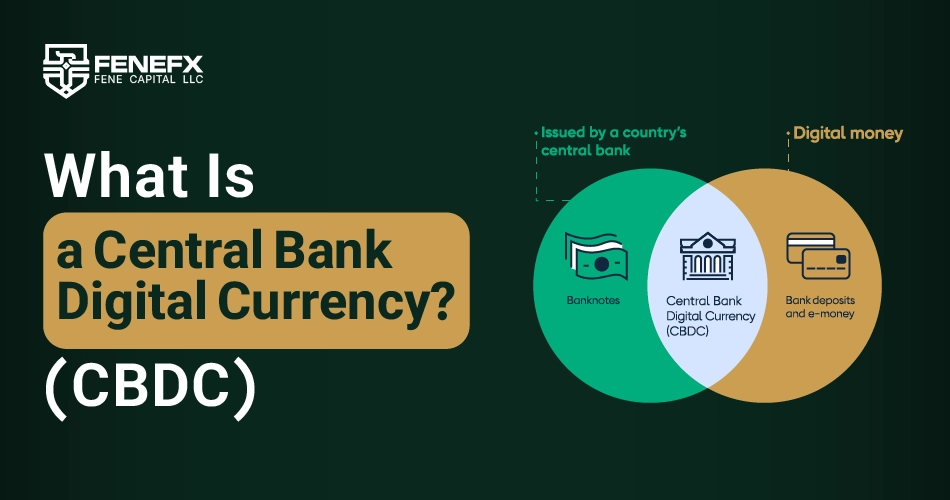 FENEFX
FENE CAPITAL LLC

What Is
a Central Bank Digital Currency?
(CBDC)

Issued by a country's central bank

Digital money

Banknotes

Central Bank Digital Currency (CBDC)

Bank deposits and e-money